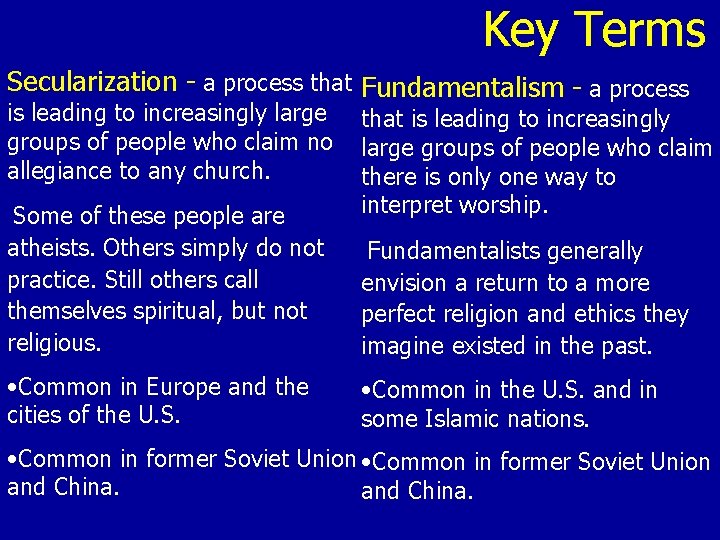 Key Terms

Secularization - a process that is leading to increasingly large groups of people who claim no allegiance to any church.

Some of these people are atheists. Others simply do not practice. Still others call themselves spiritual, but not religious.

•Common in Europe and the cities of the U.S.

•Common in former Soviet Union and China.

Fundamentalism - a process that is leading to increasingly large groups of people who claim there is only one way to interpret worship.

Fundamentalists generally envision a return to a more perfect religion and ethics they imagine existed in the past.

•Common in the U.S. and in some Islamic nations.

•Common in former Soviet Union and China.